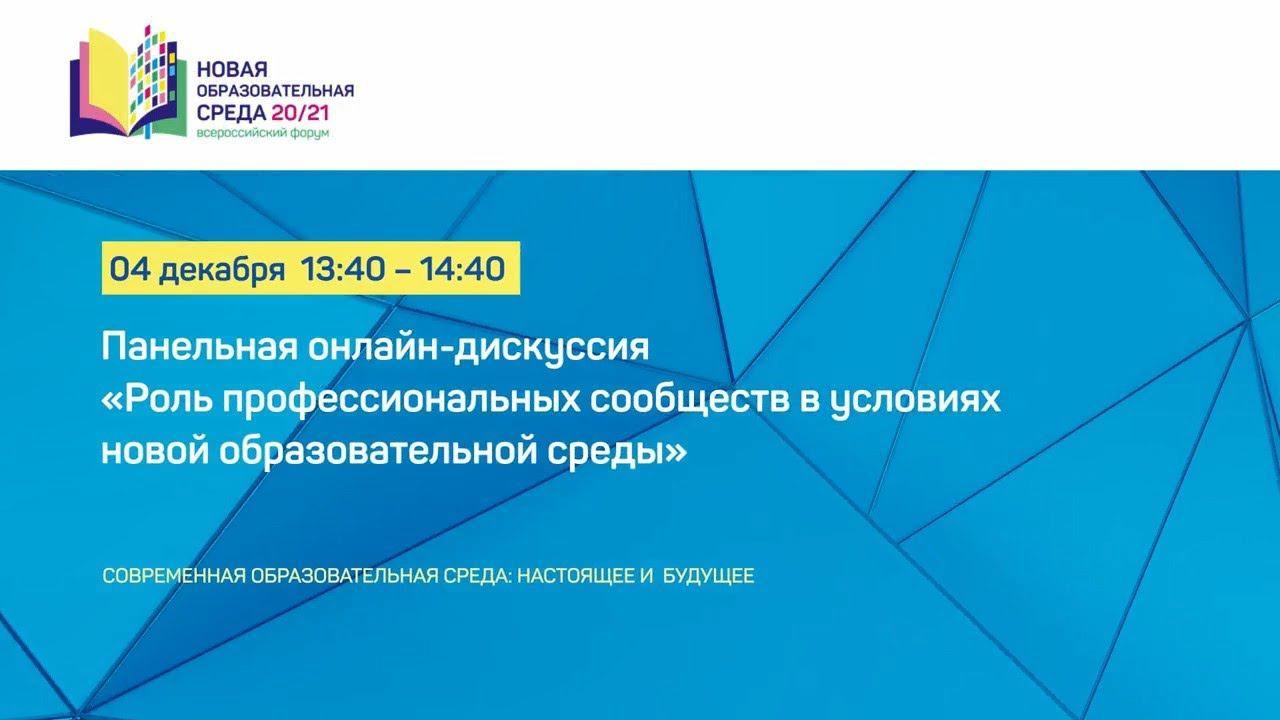 НОВАЯ ОБРАЗОВАТЕЛЬНАЯ СРЕДА 20/21
всероссийский форум

04 декабря 13:40 – 14:40

Панельная онлайн-дискуссия «Роль профессиональных сообществ в условиях новой образовательной среды»

СОВРЕМЕННАЯ ОБРАЗОВАТЕЛЬНАЯ СРЕДА: НАСТОЯЩЕЕ И БУДУЩЕЕ